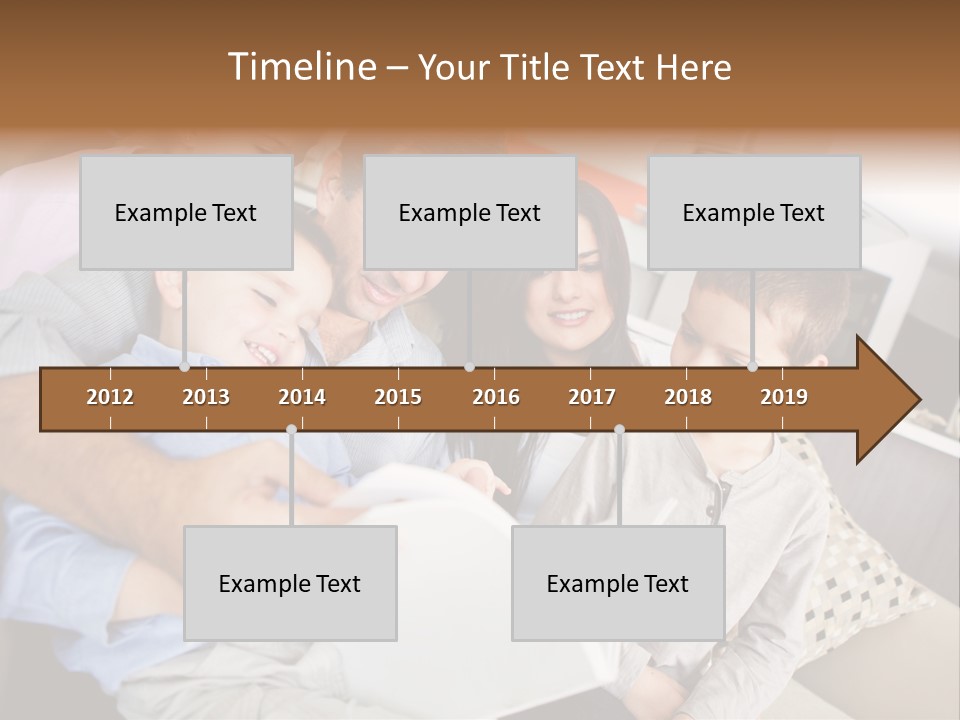 Timeline – Your Title Text Here

Example Text

Example Text

Example Text

2012
2013
2014
2015
2016
2017
2018
2019

Example Text

Example Text